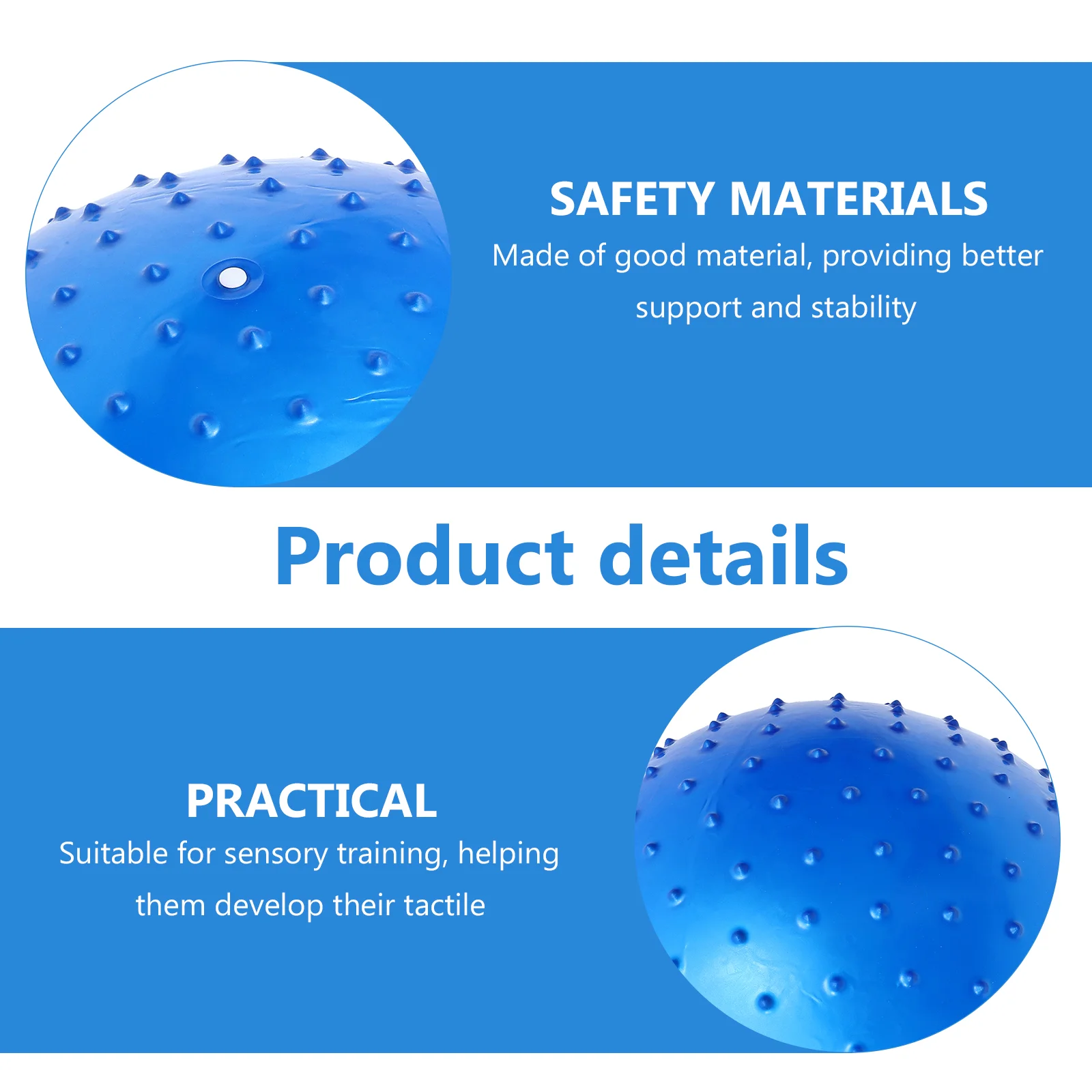 SAFETY MATERIALS
Made of good material, providing better support and stability

Product details

PRACTICAL
Suitable for sensory training, helping them develop their tactile